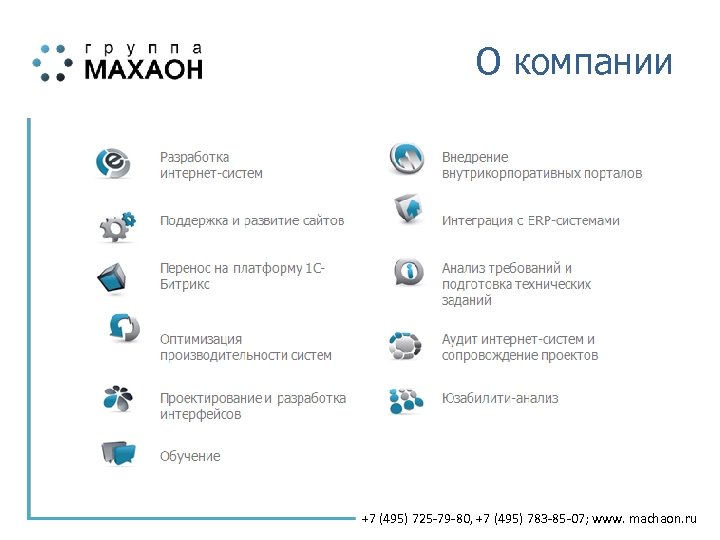 группа
МАХАОН

О компании

Разработка интернет-систем

Поддержка и развитие сайтов

Перенос на платформу 1С-Битрикс

Оптимизация производительности систем

Проектирование и разработка интерфейсов

Обучение

Внедрение внутрикорпоративных порталов

Интеграция с ERP-системами

Анализ требований и подготовка технических заданий

Аудит интернет-систем и сопровождение проектов

Юзабилити-анализ

+7 (495) 725-79-80, +7 (495) 783-85-07; www. machaon.ru